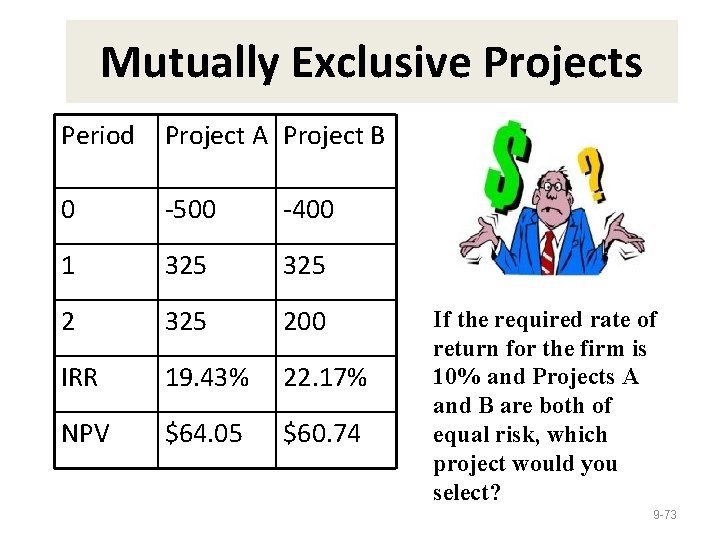 Mutually Exclusive Projects

| Period | Project A | Project B |
|---|---|---|
| 0 | -500 | -400 |
| 1 | 325 | 325 |
| 2 | 325 | 200 |
| IRR | 19.43% | 22.17% |
| NPV | \$64.05 | \$60.74 |

\$ ?

If the required rate of return for the firm is 10% and Projects A and B are both of equal risk, which project would you select?

9-73